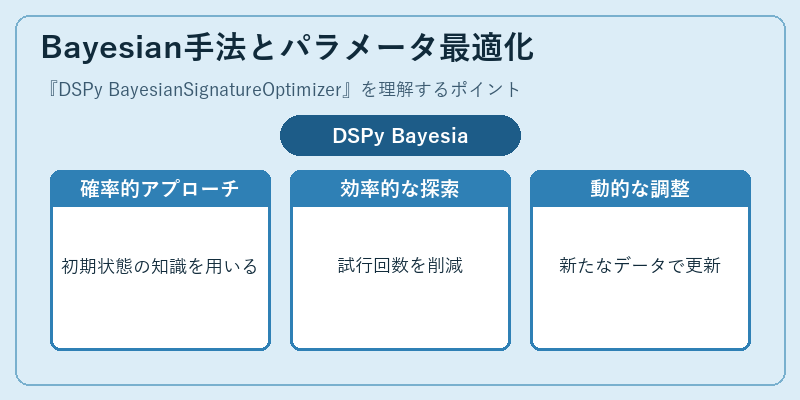 Bayesian手法とパラメータ最適化

『DSPy BayesianSignatureOptimizer』を理解するポイント

DSPy Bayesia

確率的アプローチ

初期状態の知識を用いる

効率的な探索

試行回数を削減

動的な調整

新たなデータで更新